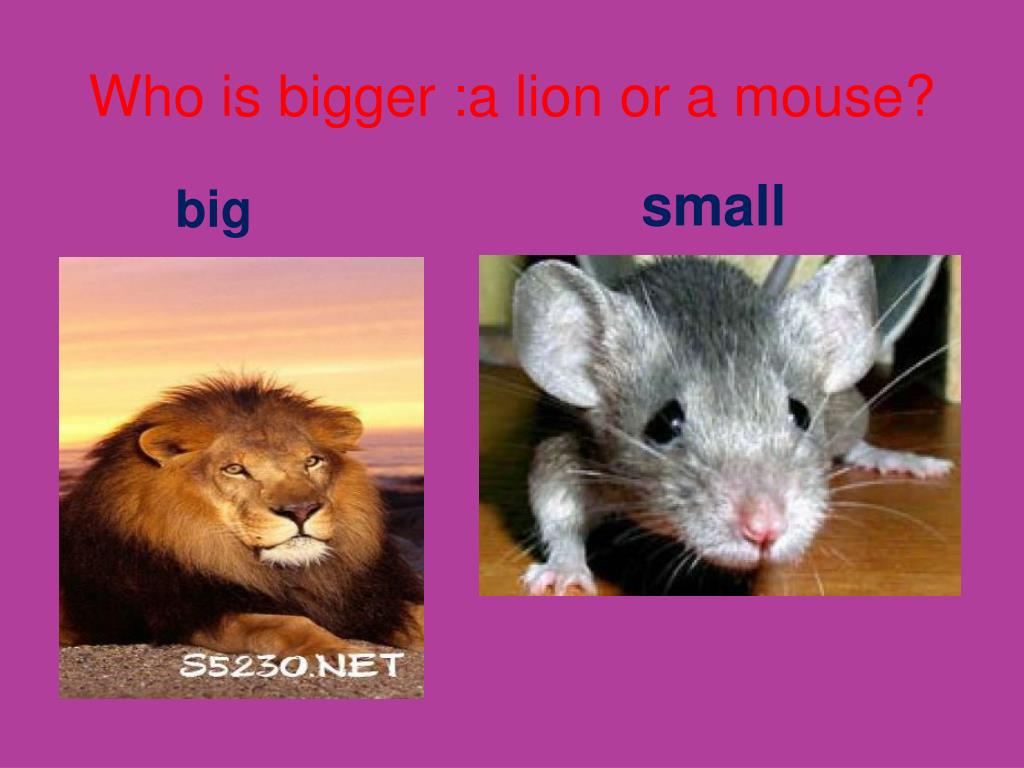 Who is bigger :a lion or a mouse?

big

small

S5230.NET